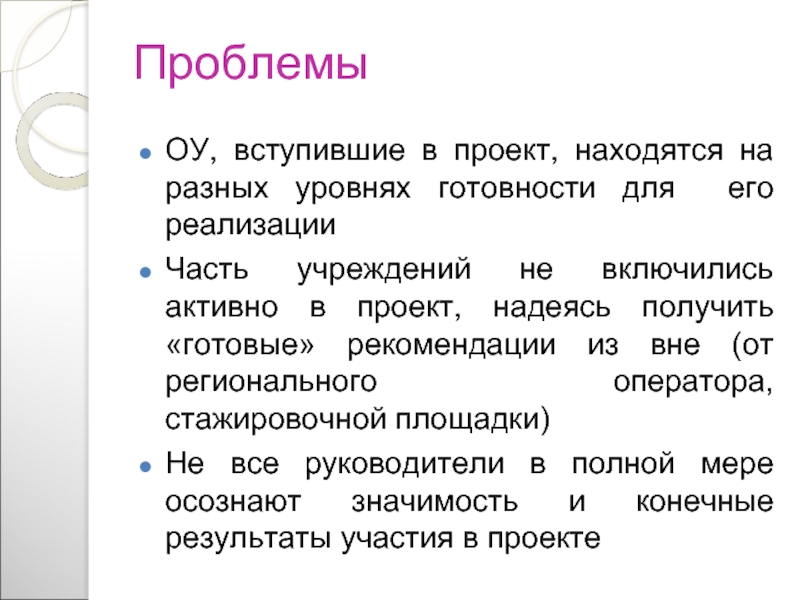 Проблемы

ОУ, вступившие в проект, находятся на разных уровнях готовности для его реализации

Часть учреждений не включились активно в проект, надеясь получить «готовые» рекомендации из вне (от регионального оператора, стажировочной площадки)

Не все руководители в полной мере осознают значимость и конечные результаты участия в проекте